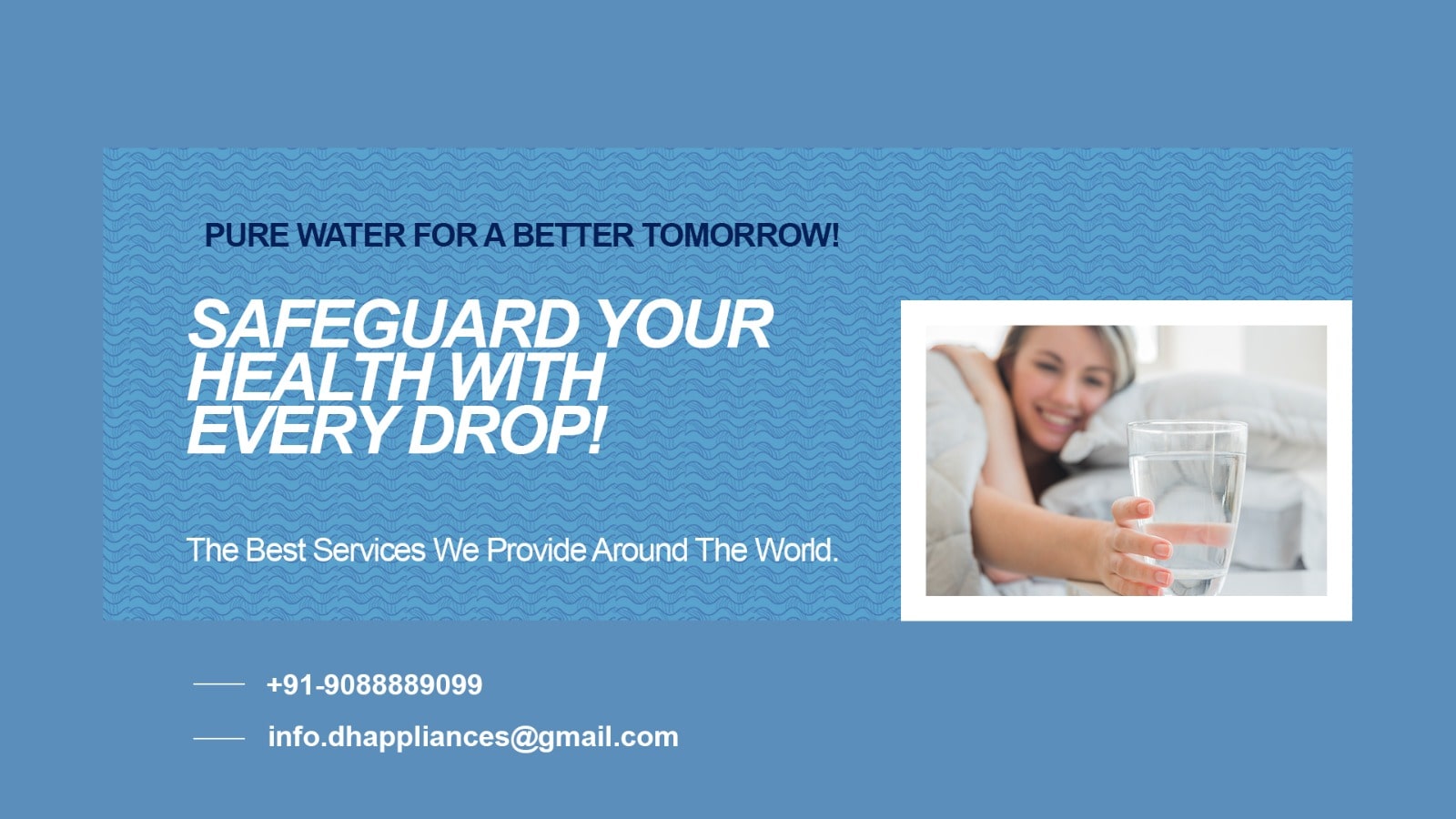 PURE WATER FOR A BETTER TOMORROW!

SAFEGUARD YOUR HEALTH WITH EVERY DROP!

The Best Services We Provide Around The World.

+91-9088889099

info.dhappliances@gmail.com